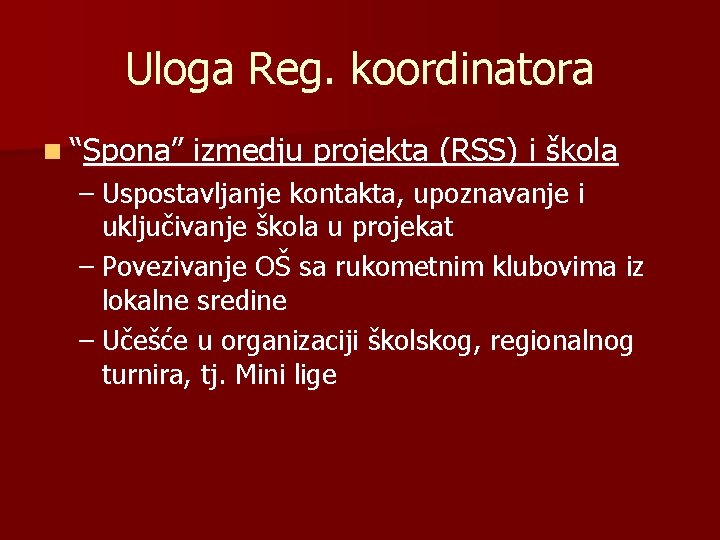 Uloga Reg. koordinatora

“Spona” izmedju projekta (RSS) i škola

– Uspostavljanje kontakta, upoznavanje i uključivanje škola u projekat
– Povezivanje OŠ sa rukometnim klubovima iz lokalne sredine
– Učešće u organizaciji školskog, regionalnog turnira, tj. Mini lige